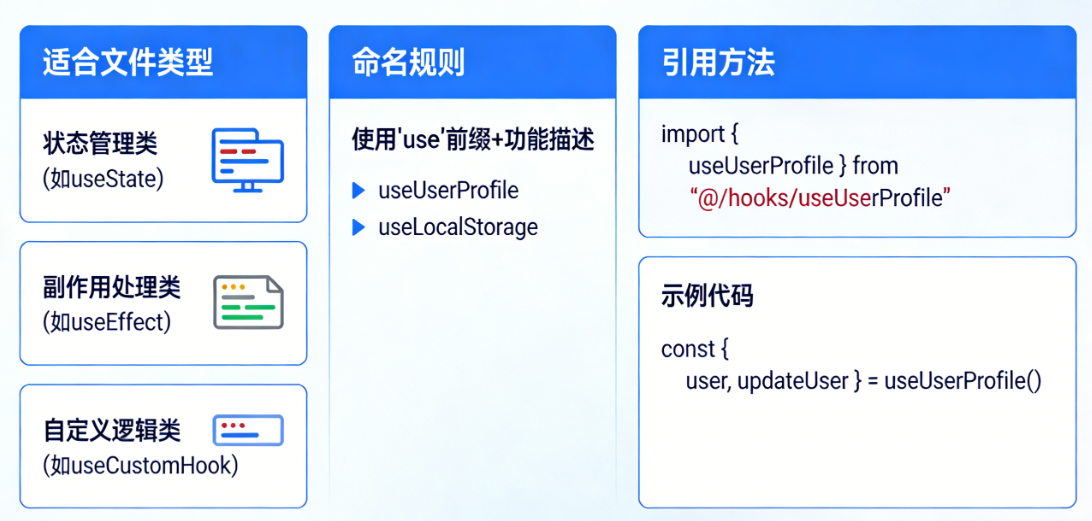 适合文件类型

状态管理类
(如useState)

副作用处理类
(如useEffect)

自定义逻辑类
(如useCustomHook)

命名规则

使用'use'前缀+功能描述

▶ useUserProfile
▶ useLocalStorage

引用方法

import {
useUserProfile } from
“@/hooks/useUserProfile”

示例代码

const {
user, updateUser } = useUserProfile()